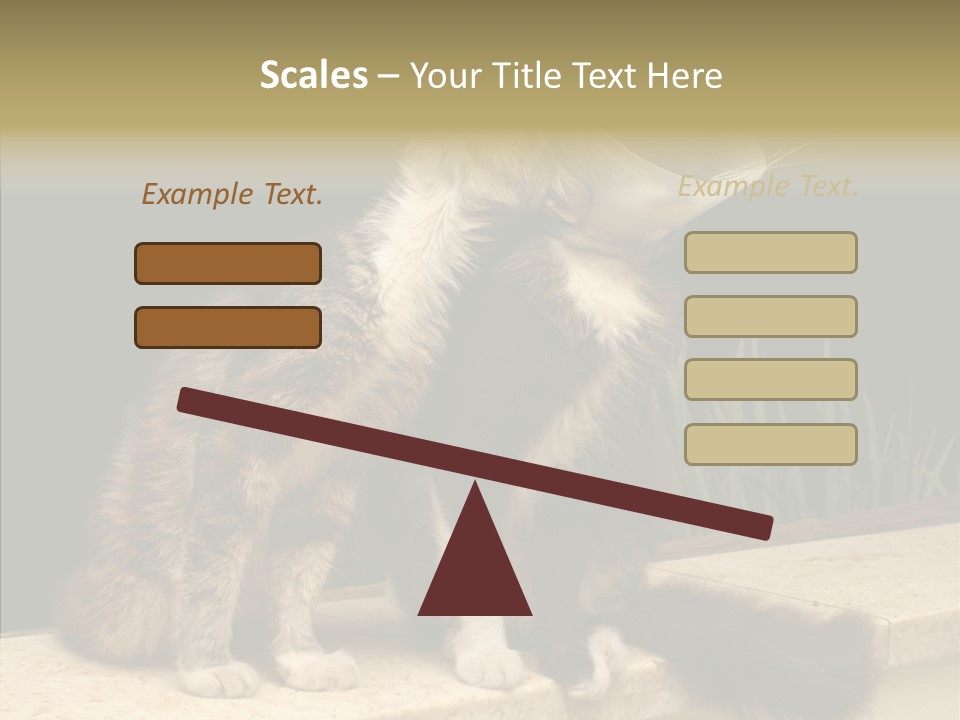 Scales – Your Title Text Here

Example Text.

Example Text.